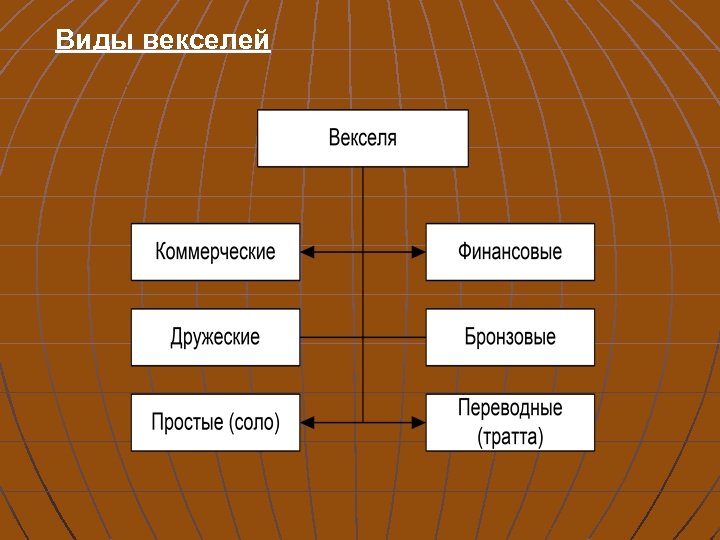 Виды векселей

Векселя

Коммерческие

Финансовые

Дружеские

Бронзовые

Простые (соло)

Переводные (тратта)